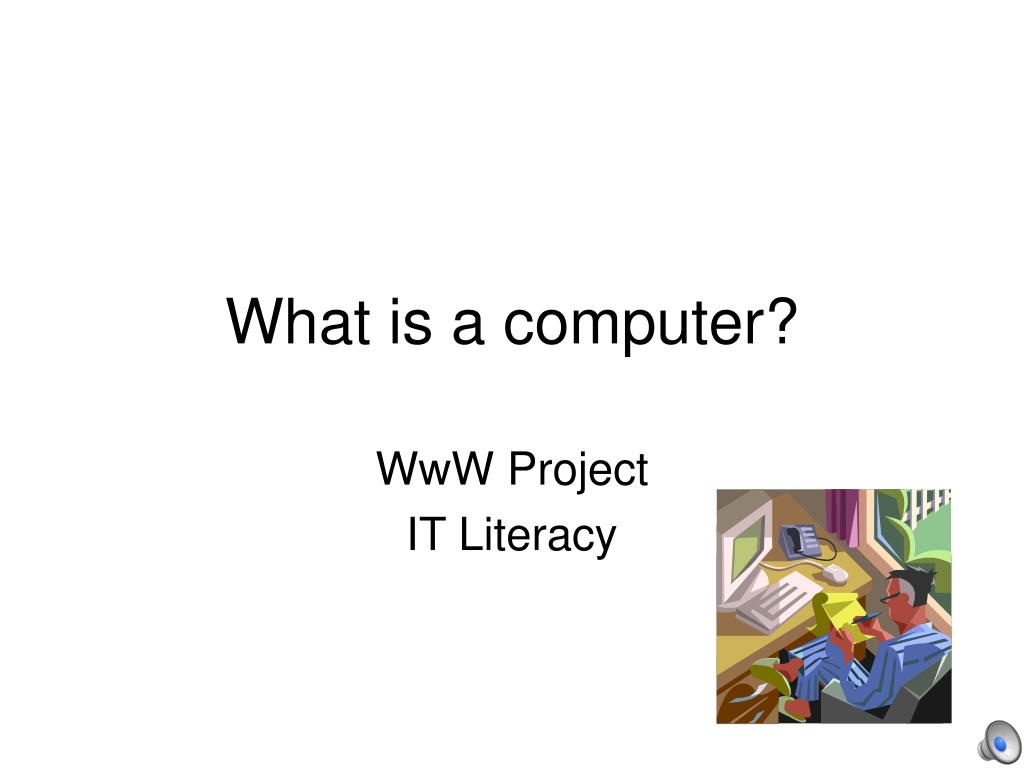 What is a computer?

WwW Project
IT Literacy